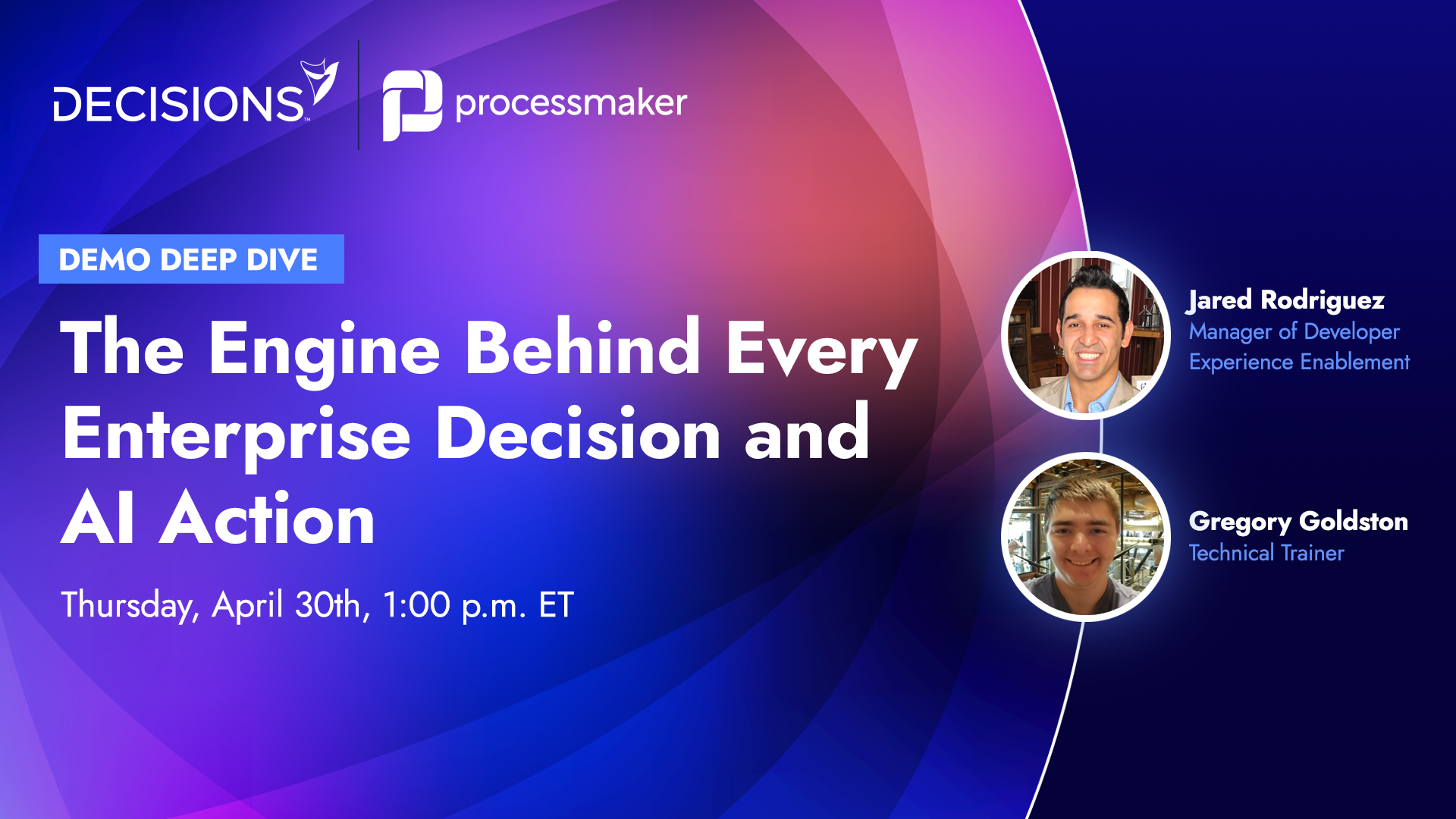 DECISIONS™

processmaker

DEMO DEEP DIVE

The Engine Behind Every Enterprise Decision and AI Action

Thursday, April 30th, 1:00 p.m. ET

Jared Rodriguez
Manager of Developer Experience Enablement

Gregory Goldston
Technical Trainer